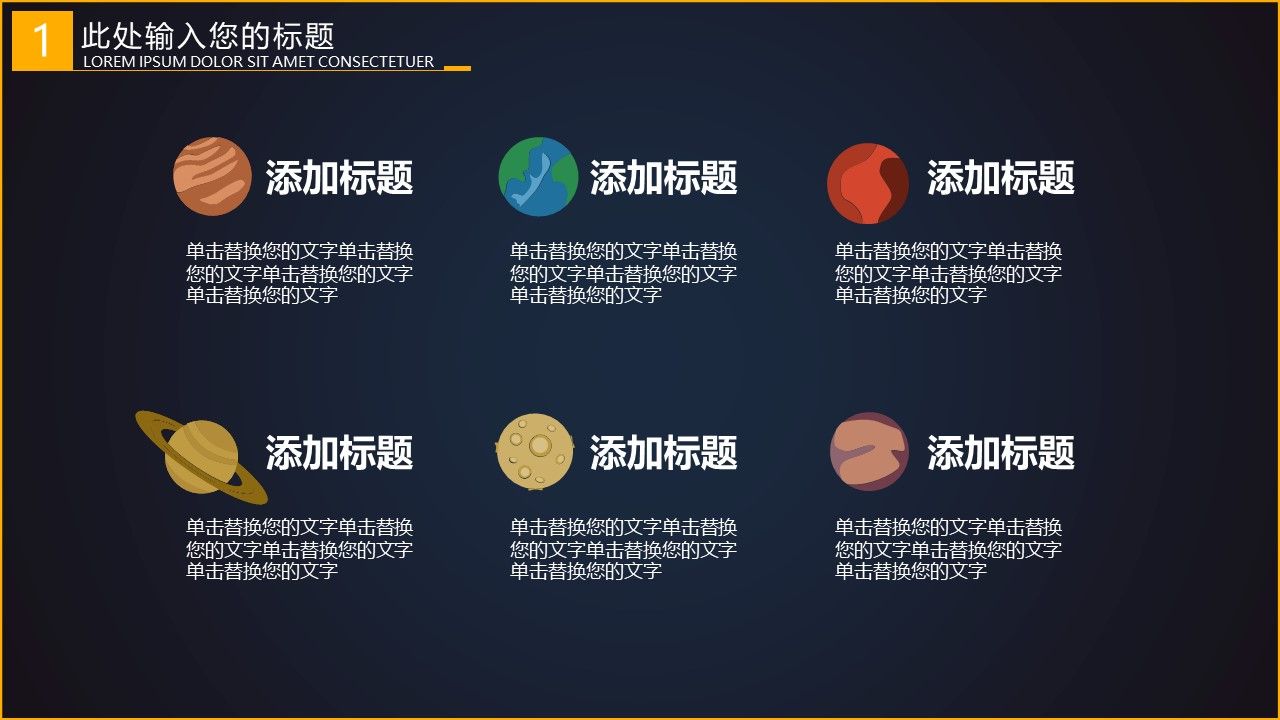 1 此处输入您的标题
LOREM IPSUM DOLOR SIT AMET CONSECTETUER

添加标题

单击替换您的文字单击替换您的文字单击替换您的文字单击替换您的文字

添加标题

单击替换您的文字单击替换您的文字单击替换您的文字单击替换您的文字

添加标题

单击替换您的文字单击替换您的文字单击替换您的文字单击替换您的文字

添加标题

单击替换您的文字单击替换您的文字单击替换您的文字单击替换您的文字

添加标题

单击替换您的文字单击替换您的文字单击替换您的文字单击替换您的文字

添加标题

单击替换您的文字单击替换您的文字单击替换您的文字单击替换您的文字